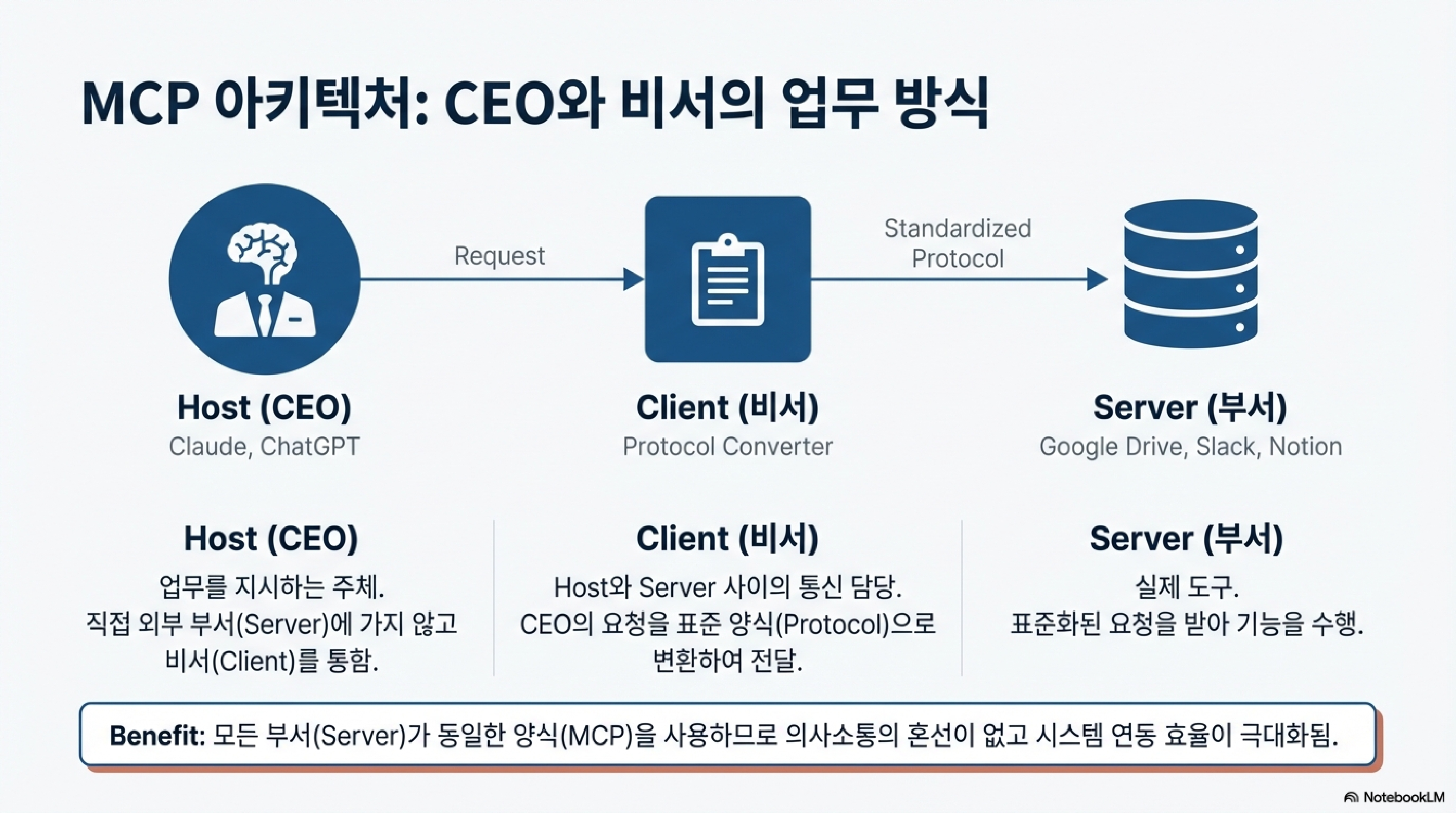 MCP 아키텍처: CEO와 비서의 업무 방식

Request

Standardized Protocol

Host (CEO)
Claude, ChatGPT

Client (비서)
Protocol Converter

Server (부서)
Google Drive, Slack, Notion

Host (CEO)
업무를 지시하는 주체. 직접 외부 부서(Server)에 가지 않고 비서(Client)를 통함.

Client (비서)
Host와 Server 사이의 통신 담당. CEO의 요청을 표준 양식(Protocol)으로 변환하여 전달.

Server (부서)
실제 도구. 표준화된 요청을 받아 기능을 수행.

Benefit: 모든 부서(Server)가 동일한 양식(MCP)을 사용하므로 의사소통의 혼선이 없고 시스템 연동 효율이 극대화됨.

NotebookLM